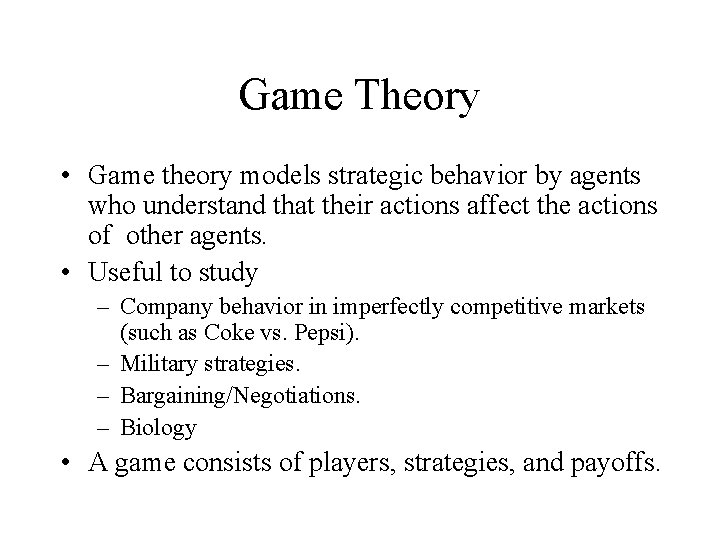 Game Theory

• Game theory models strategic behavior by agents who understand that their actions affect the actions of other agents.

• Useful to study

– Company behavior in imperfectly competitive markets (such as Coke vs. Pepsi).

– Military strategies.

– Bargaining/Negotiations.

– Biology

• A game consists of players, strategies, and payoffs.